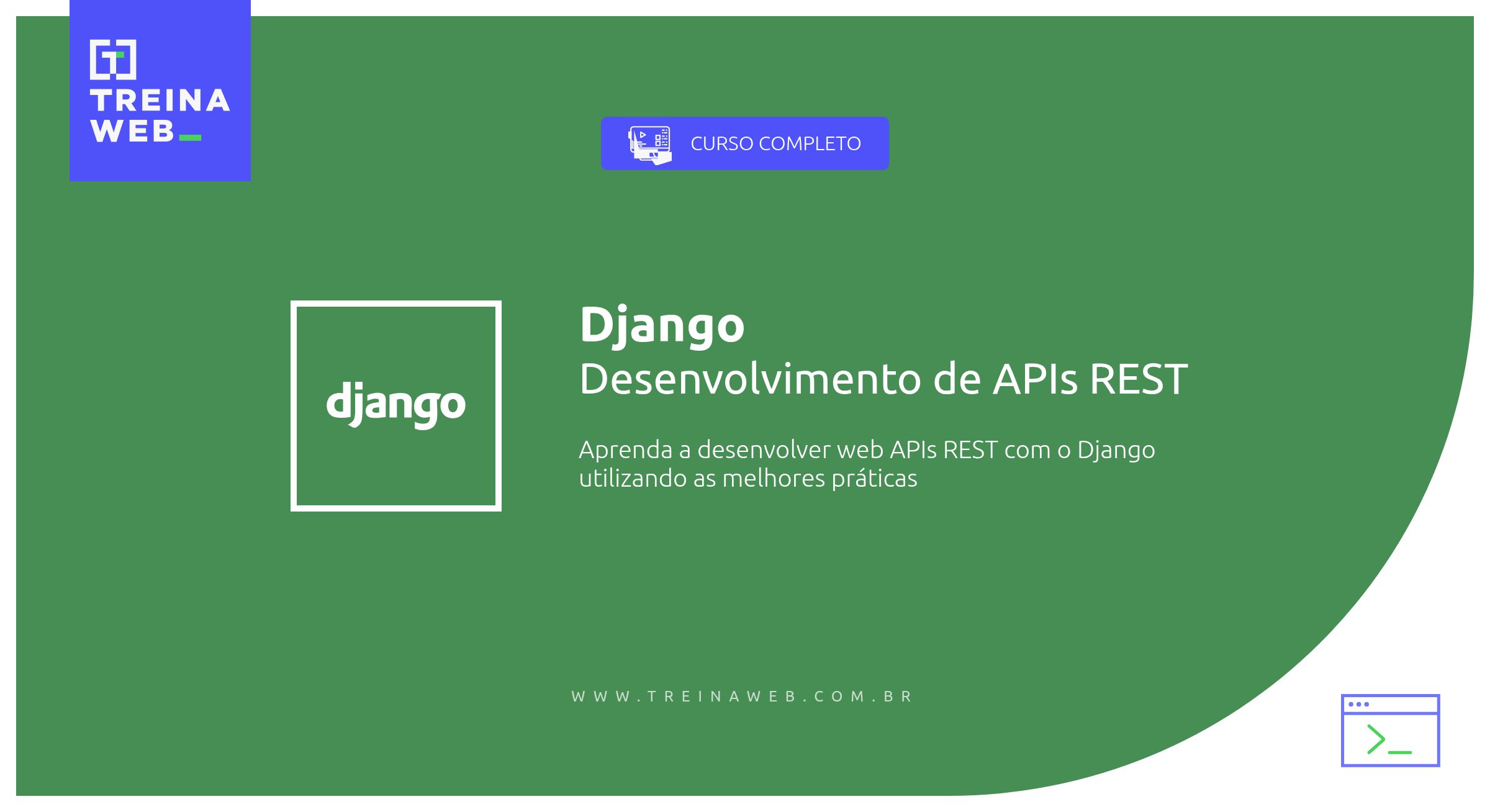 TREINA WEB_

CURSO COMPLETO

django

Django
Desenvolvimento de APIs REST

Aprenda a desenvolver web APIs REST com o Django utilizando as melhores práticas

WWW.TREINAWEB.COM.BR